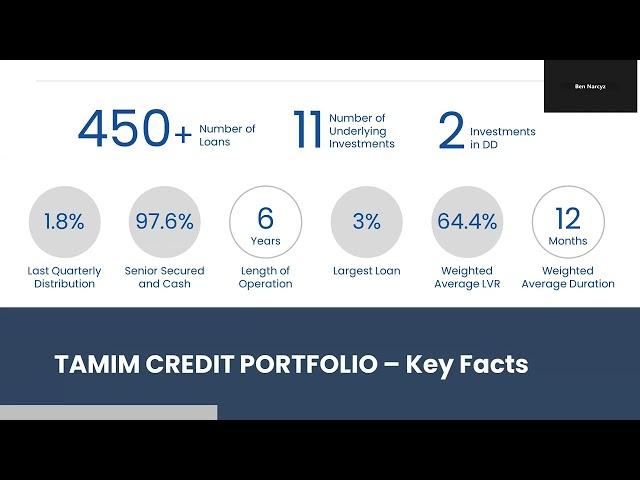 Ben Narcyz

450+ Number of Loans

11 Number of Underlying Investments

2 Investments in DD

1.8%
Last Quarterly Distribution

97.6%
Senior Secured and Cash

6
Years
Length of Operation

3%
Largest Loan

64.4%
Weighted Average LVR

12
Months
Weighted Average Duration

TAMIM CREDIT PORTFOLIO – Key Facts